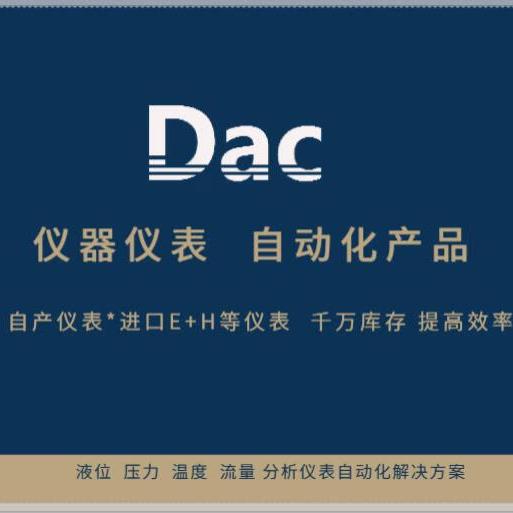 Dac

仪器仪表 自动化产品

自产仪表*进口E+H等仪表 千万库存 提高效率

液位 压力 温度 流量 分析仪表自动化解决方案